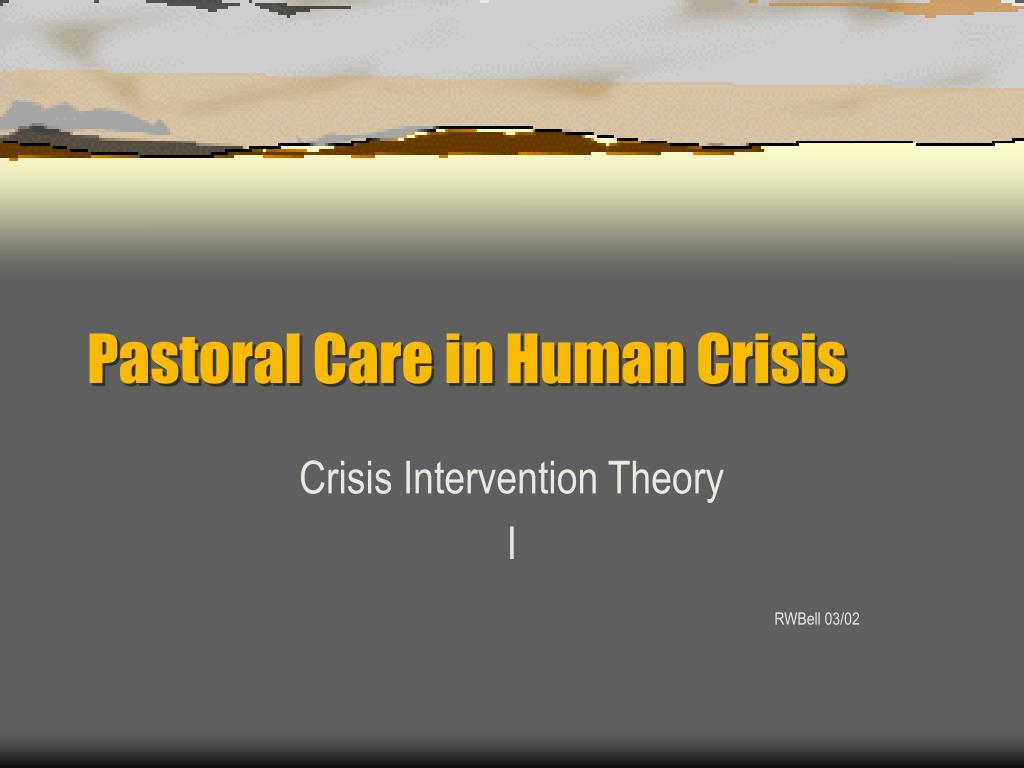 Pastoral Care in Human Crisis

Crisis Intervention Theory
I

RWBell 03/02